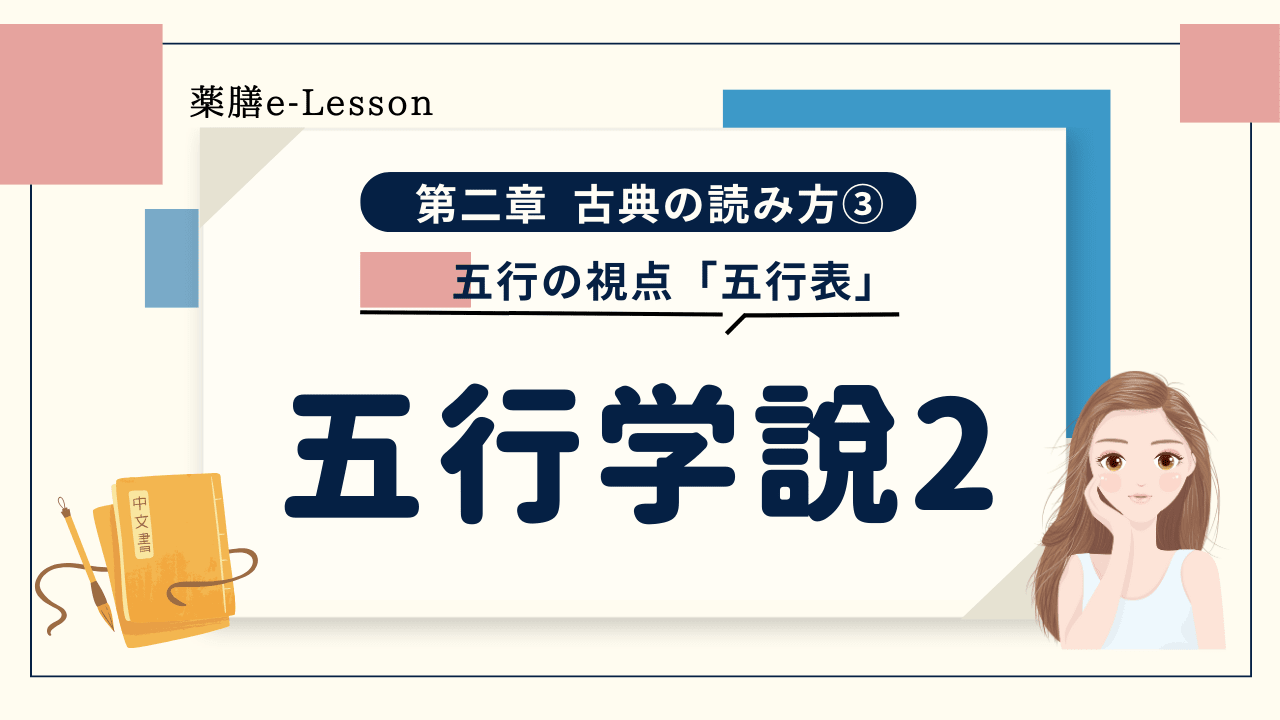 薬膳e-Lesson

第二章 古典の読み方③

五行の視点「五行表」

五行学説2

中文書